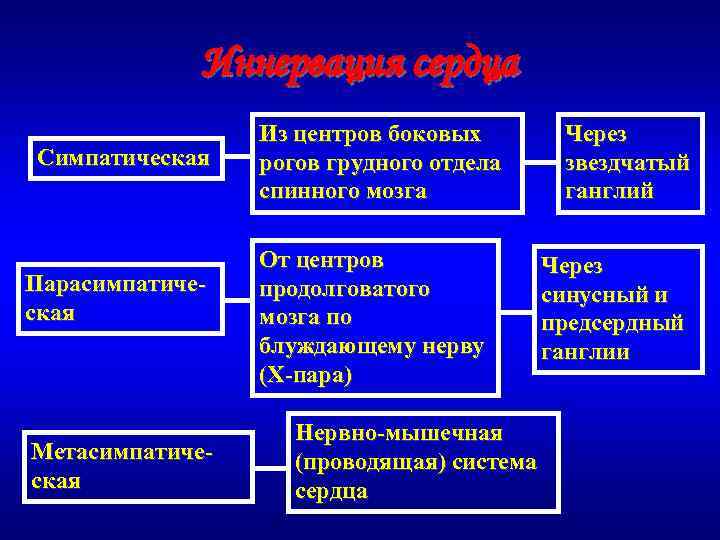 Иннервация сердца

Симпатическая

Из центров боковых рогов грудного отдела спинного мозга

Через звездчатый ганглий

Парасимпатическая

От центров продолговатого мозга по блуждающему нерву (Х-пара)

Через синусный и предсердный ганглии

Метасимпатическая

Нервно-мышечная (проводящая) система сердца